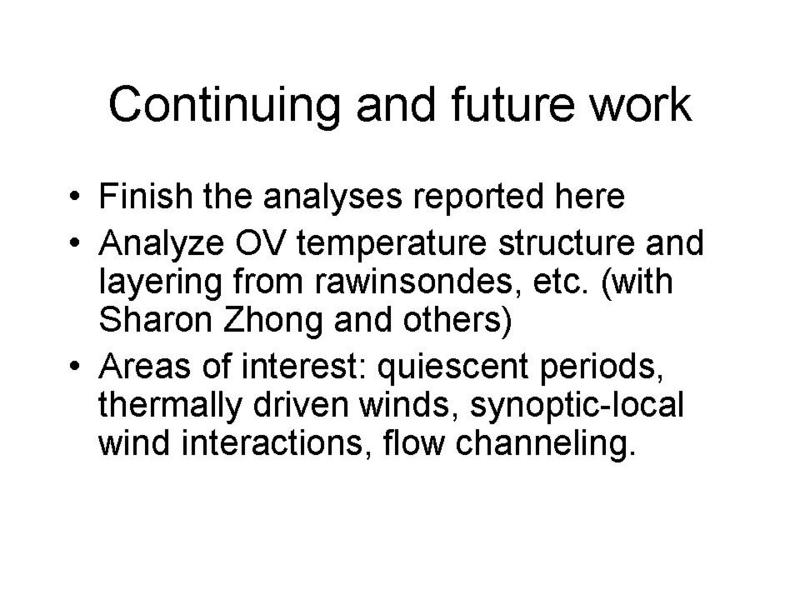 Continuing and future work

• Finish the analyses reported here
• Analyze OV temperature structure and layering from rawinsondes, etc. (with Sharon Zhong and others)
• Areas of interest: quiescent periods, thermally driven winds, synoptic-local wind interactions, flow channeling.